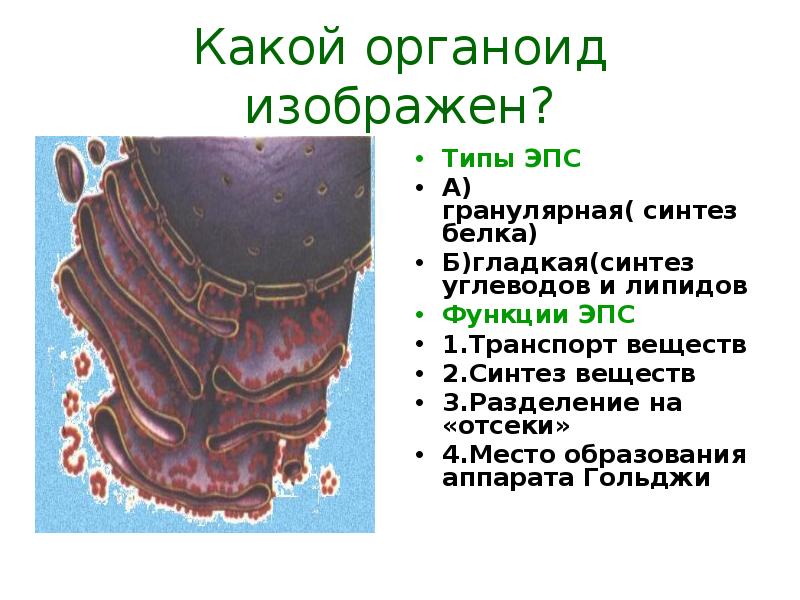 Какой органоид изображен?

• Типы ЭПС
• А) гранулярная( синтез белка)
• Б)гладкая(синтез углеводов и липидов
• Функции ЭПС
• 1.Транспорт веществ
• 2.Синтез веществ
• 3.Разделение на «отсеки»
• 4.Место образования аппарата Гольджи